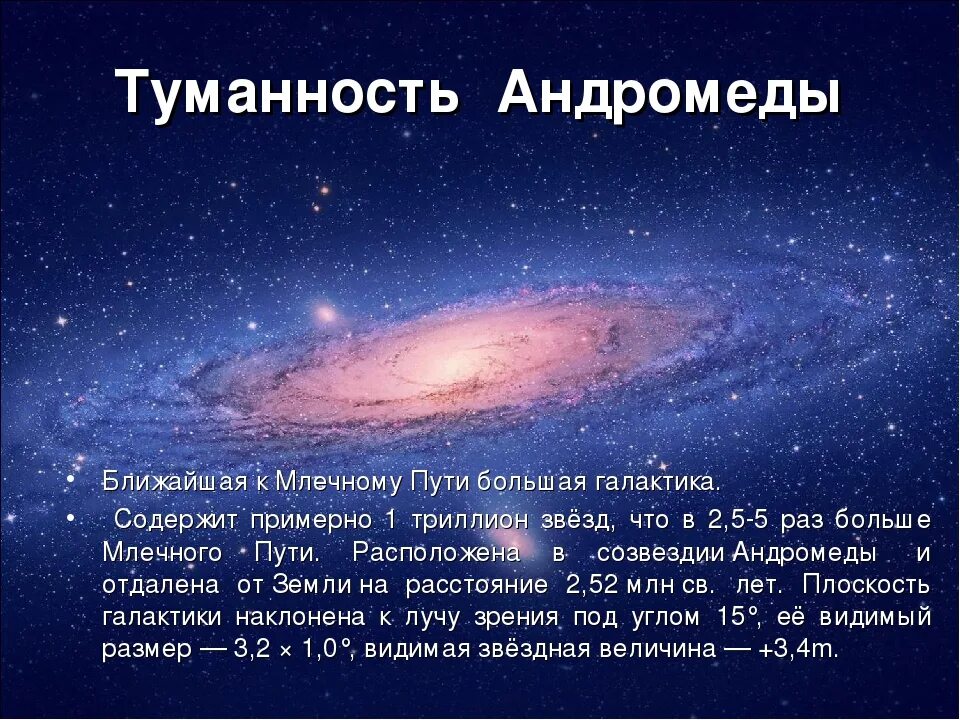 Туманность Андромеды

• Ближайшая к Млечному Пути большая галактика.

• Содержит примерно 1 триллион звёзд, что в 2,5-5 раз больше Млечного Пути. Расположена в созвездии Андромеды и отдалена от Земли на расстояние 2,52 млн св. лет. Плоскость галактики наклонена к лучу зрения под углом 15°, её видимый размер — 3,2 × 1,0°, видимая звёздная величина — +3,4m.